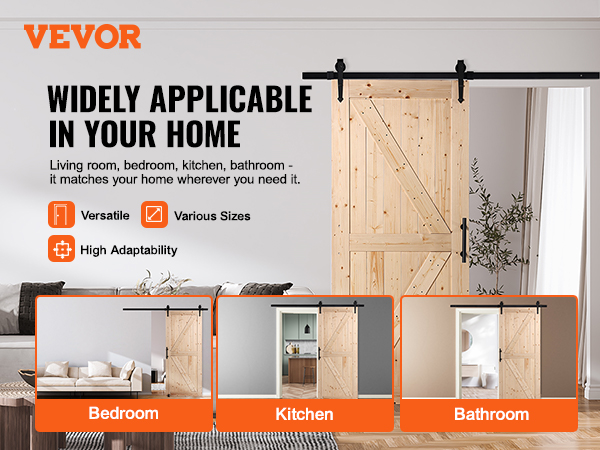 VEVOR

WIDELY APPLICABLE IN YOUR HOME

Living room, bedroom, kitchen, bathroom - it matches your home wherever you need it.

Versatile

Various Sizes

High Adaptability

Bedroom

Kitchen

Bathroom